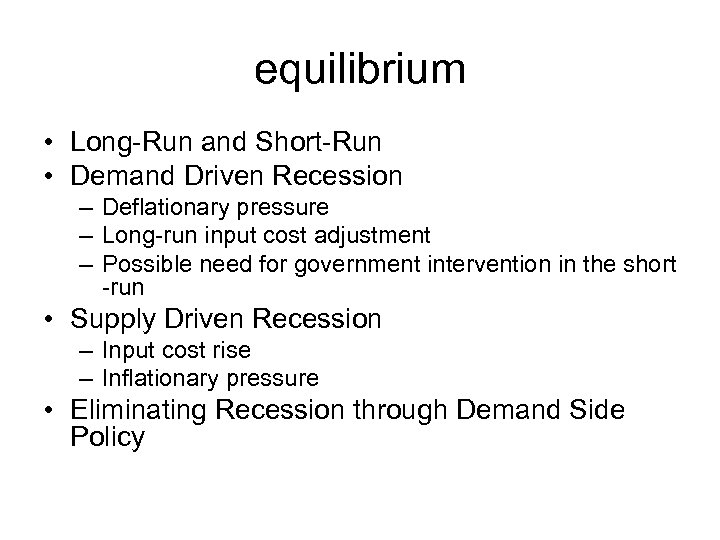 equilibrium

• Long-Run and Short-Run
• Demand Driven Recession
– Deflationary pressure
– Long-run input cost adjustment
– Possible need for government intervention in the short -run
• Supply Driven Recession
– Input cost rise
– Inflationary pressure
• Eliminating Recession through Demand Side Policy